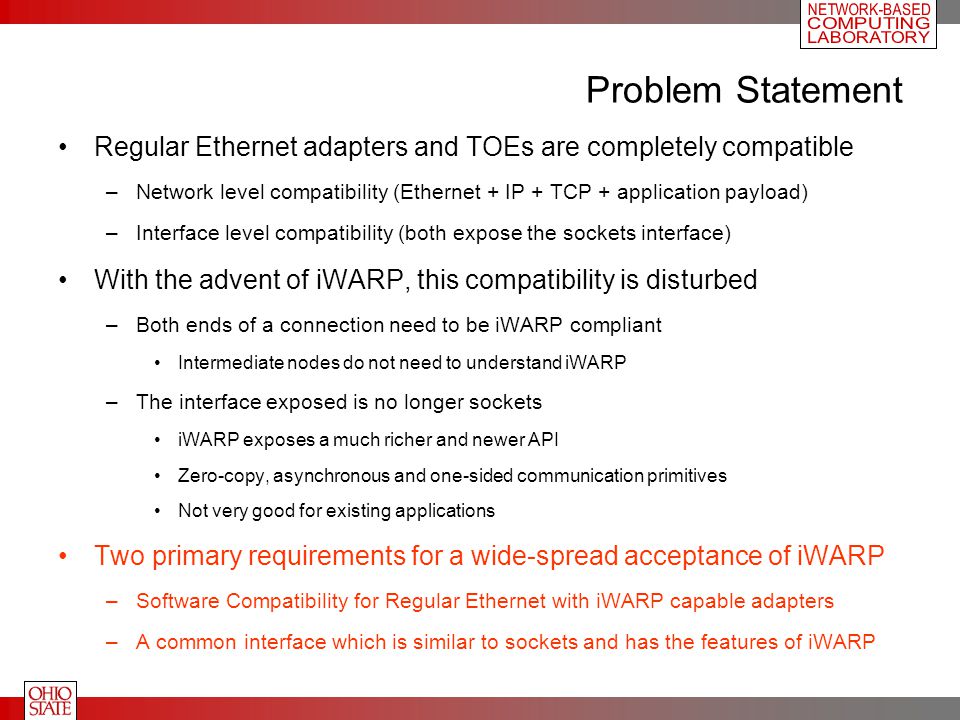 NETWORK-BASED COMPUTING LABORATORY

Problem Statement

• Regular Ethernet adapters and TOEs are completely compatible
– Network level compatibility (Ethernet + IP + TCP + application payload)
– Interface level compatibility (both expose the sockets interface)

• With the advent of iWARP, this compatibility is disturbed
– Both ends of a connection need to be iWARP compliant
• Intermediate nodes do not need to understand iWARP
– The interface exposed is no longer sockets
• iWARP exposes a much richer and newer API
• Zero-copy, asynchronous and one-sided communication primitives
• Not very good for existing applications

• Two primary requirements for a wide-spread acceptance of iWARP
– Software Compatibility for Regular Ethernet with iWARP capable adapters
– A common interface which is similar to sockets and has the features of iWARP

OHIO STATE